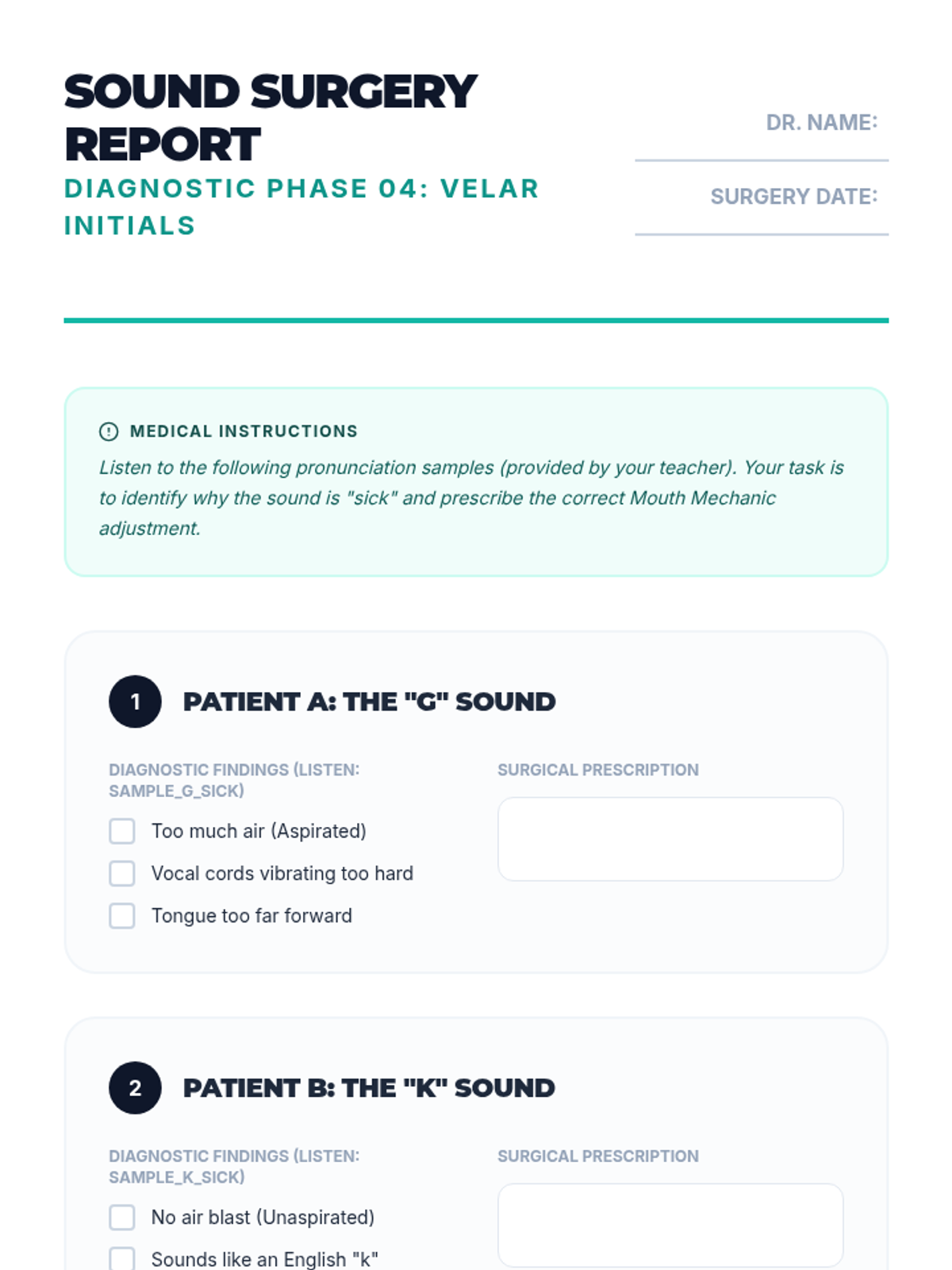 SOUND SURGERY REPORT

DIAGNOSTIC PHASE 04: VELAR INITIALS

DR. NAME:

SURGERY DATE:

MEDICAL INSTRUCTIONS

Listen to the following pronunciation samples (provided by your teacher). Your task is to identify why the sound is "sick" and prescribe the correct Mouth Mechanic adjustment.

1 PATIENT A: THE "G" SOUND

DIAGNOSTIC FINDINGS (LISTEN: SAMPLE_G_SICK)

Too much air (Aspirated)

Vocal cords vibrating too hard

Tongue too far forward

SURGICAL PRESCRIPTION

2 PATIENT B: THE "K" SOUND

DIAGNOSTIC FINDINGS (LISTEN: SAMPLE_K_SICK)

No air blast (Unaspirated)

Sounds like an English "k"

SURGICAL PRESCRIPTION